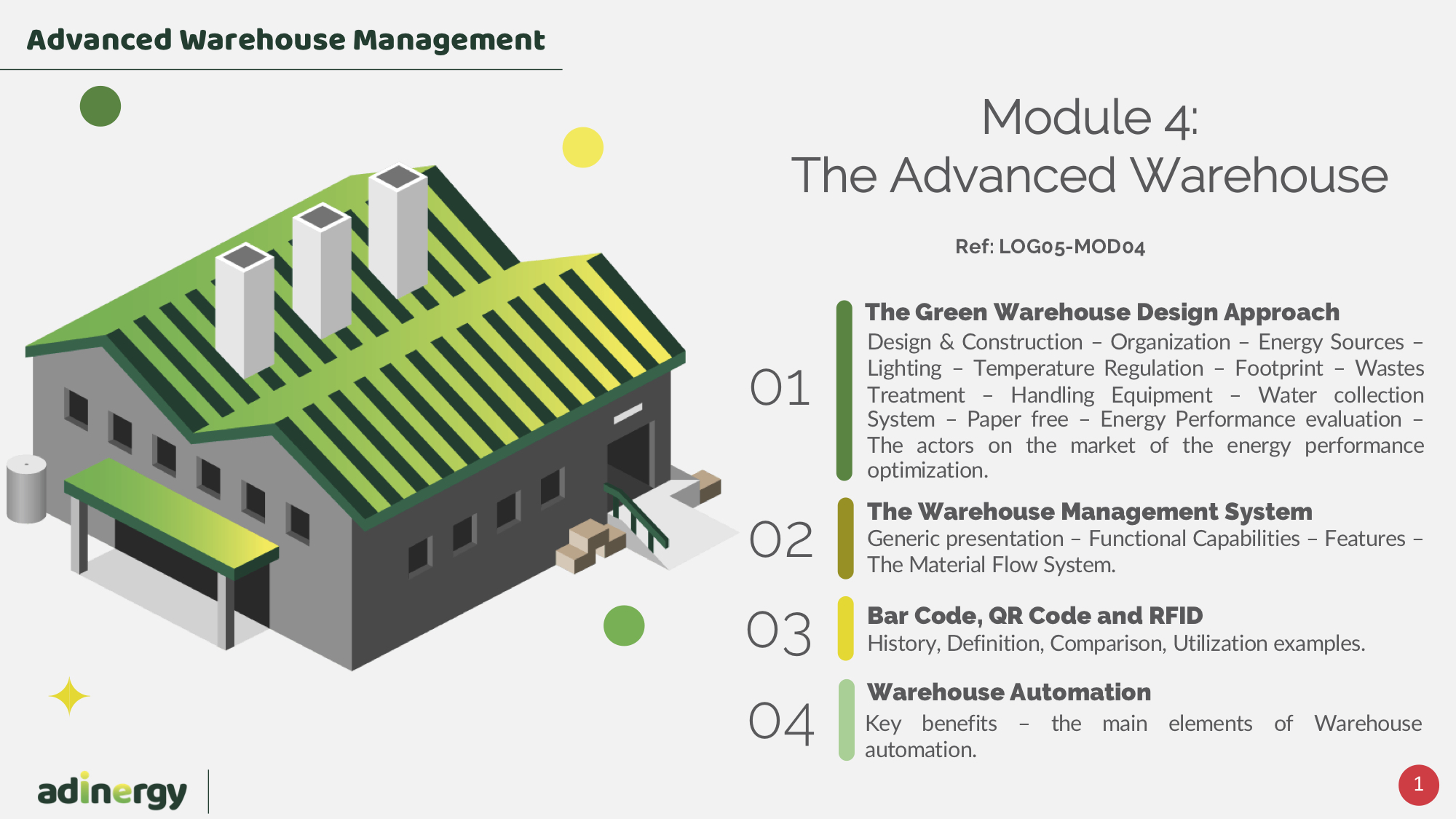 Advanced Warehouse Management

Module 4:
The Advanced Warehouse

Ref: LOG05-MOD04

01

The Green Warehouse Design Approach
Design & Construction – Organization – Energy Sources – Lighting – Temperature Regulation – Footprint – Wastes Treatment – Handling Equipment – Water collection System – Paper free – Energy Performance evaluation – The actors on the market of the energy performance optimization.

02

The Warehouse Management System
Generic presentation – Functional Capabilities – Features – The Material Flow System.

03

Bar Code, QR Code and RFID
History, Definition, Comparison, Utilization examples.

04

Warehouse Automation
Key benefits – the main elements of Warehouse automation.

adinergy

1